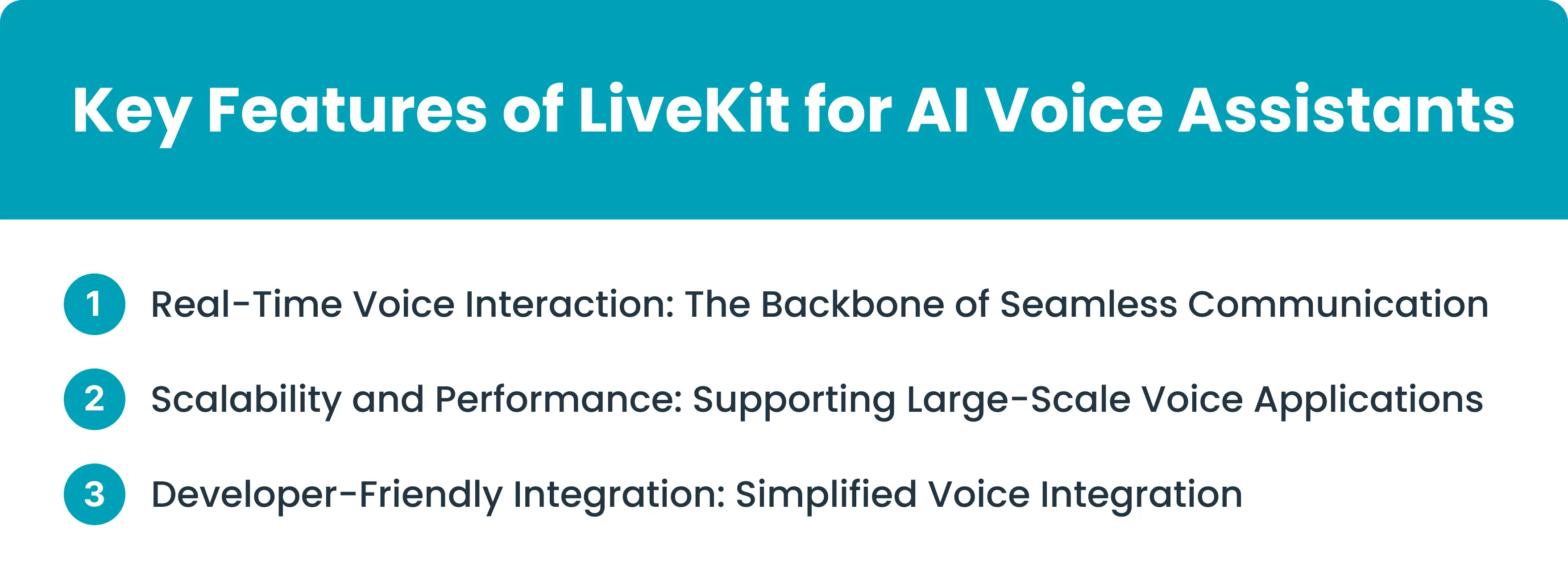 Key Features of LiveKit for AI Voice Assistants

1 Real-Time Voice Interaction: The Backbone of Seamless Communication

2 Scalability and Performance: Supporting Large-Scale Voice Applications

3 Developer-Friendly Integration: Simplified Voice Integration